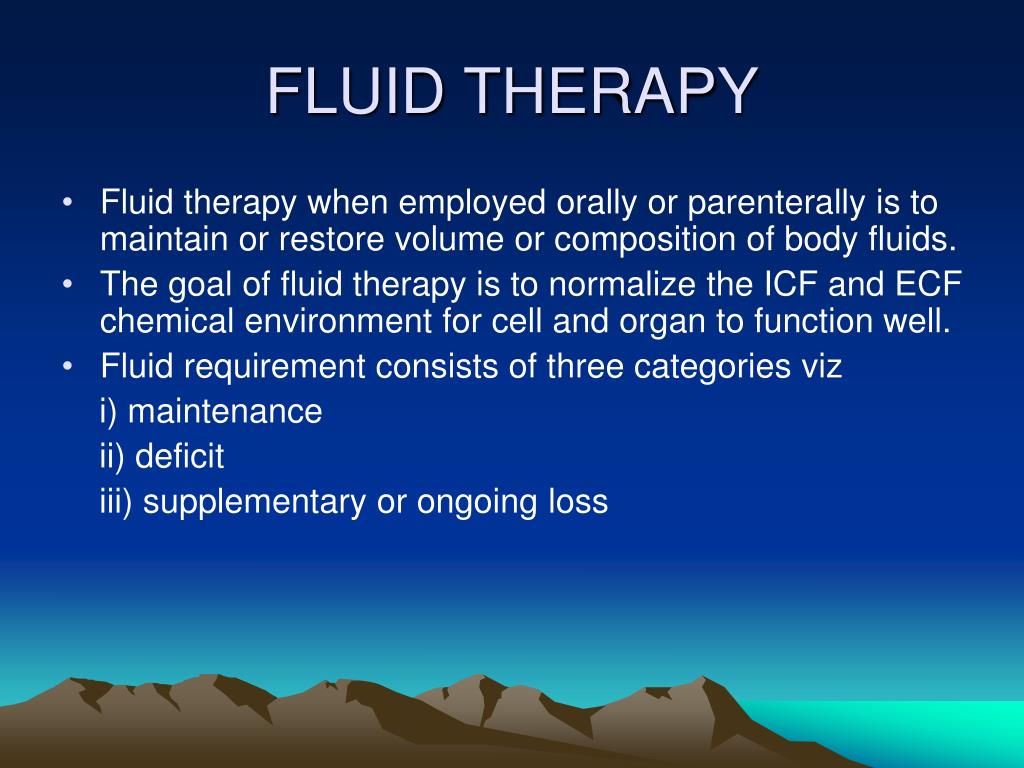 FLUID THERAPY

• Fluid therapy when employed orally or parenterally is to maintain or restore volume or composition of body fluids.
• The goal of fluid therapy is to normalize the ICF and ECF chemical environment for cell and organ to function well.
• Fluid requirement consists of three categories viz
i) maintenance
ii) deficit
iii) supplementary or ongoing loss